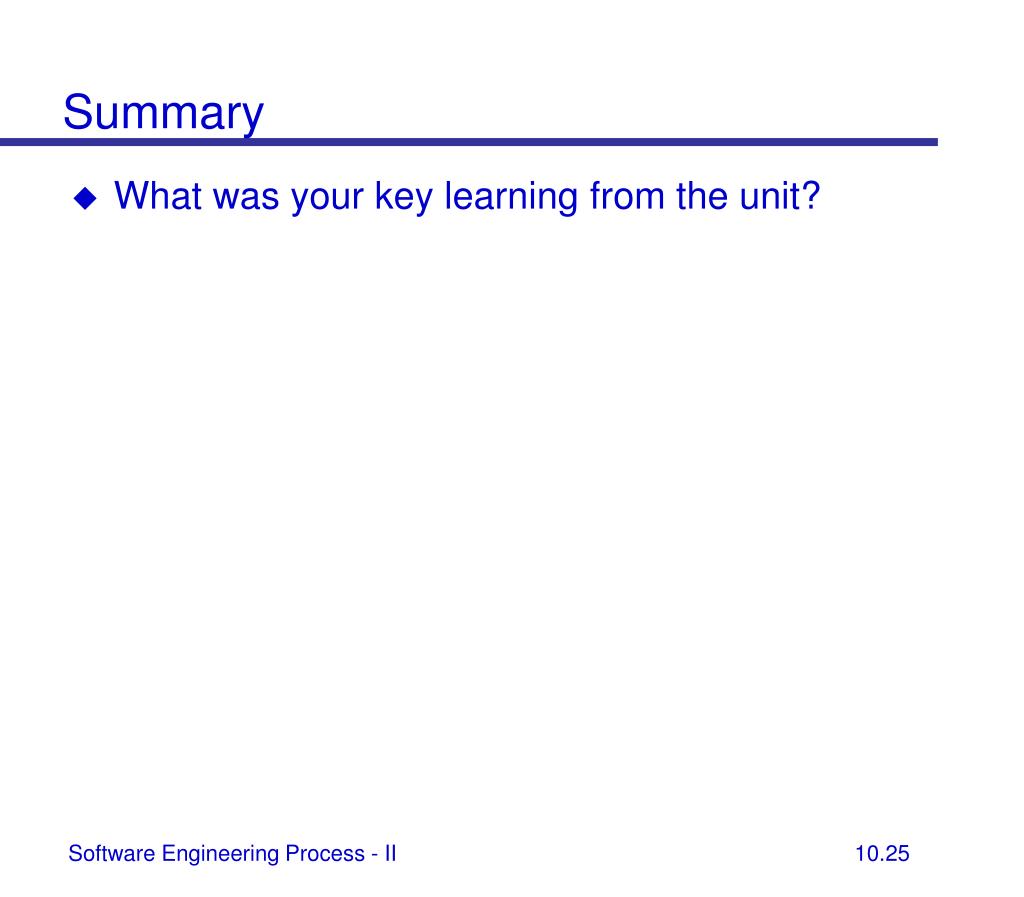 Summary

◆ What was your key learning from the unit?

Software Engineering Process - II

10.25